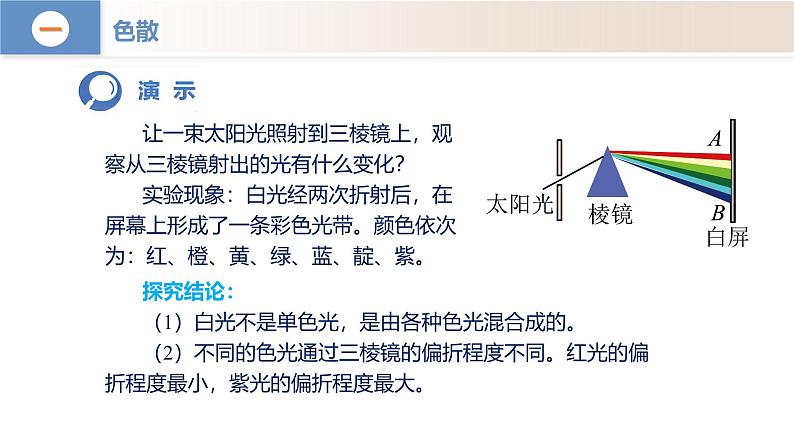 一 色散

演 示

让一束太阳光照射到三棱镜上，观察从三棱镜射出的光有什么变化？

实验现象：白光经两次折射后，在屏幕上形成了一条彩色光带。颜色依次为：红、橙、黄、绿、蓝、靛、紫。

太阳光 棱镜 A B 白屏

探究结论：

（1）白光不是单色光，是由各种色光混合成的。

（2）不同的色光通过三棱镜的偏折程度不同。红光的偏折程度最小，紫光的偏折程度最大。